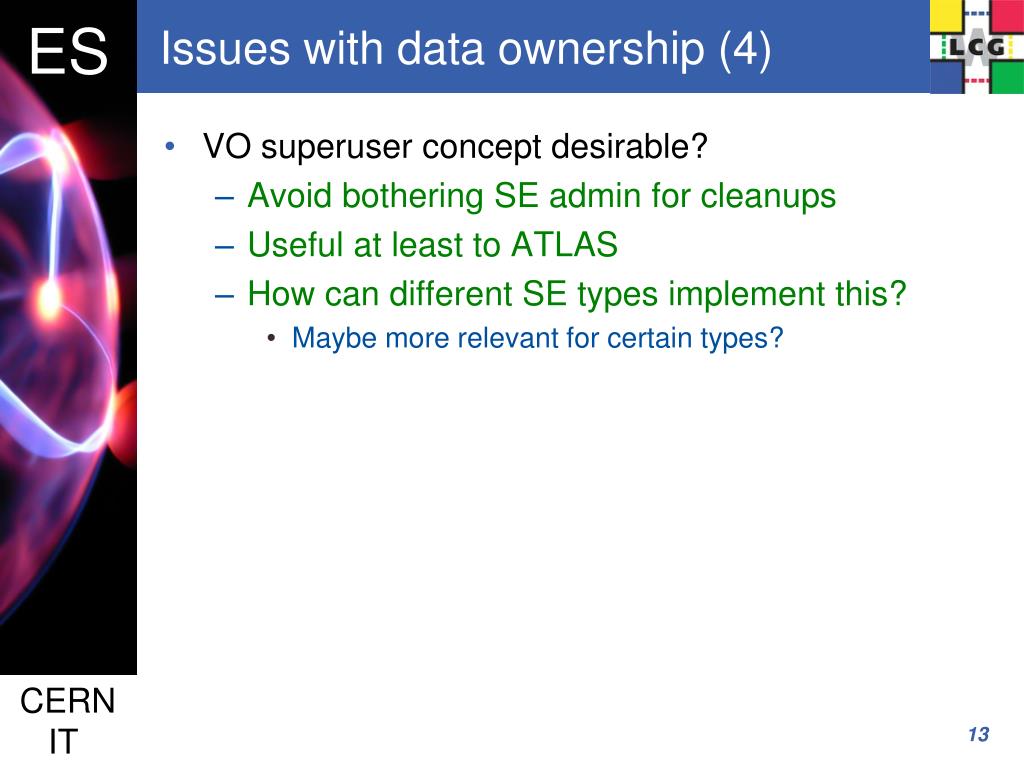 ES

Issues with data ownership (4)

LCG

• VO superuser concept desirable?
– Avoid bothering SE admin for cleanups
– Useful at least to ATLAS
– How can different SE types implement this?
• Maybe more relevant for certain types?

CERN
IT

13